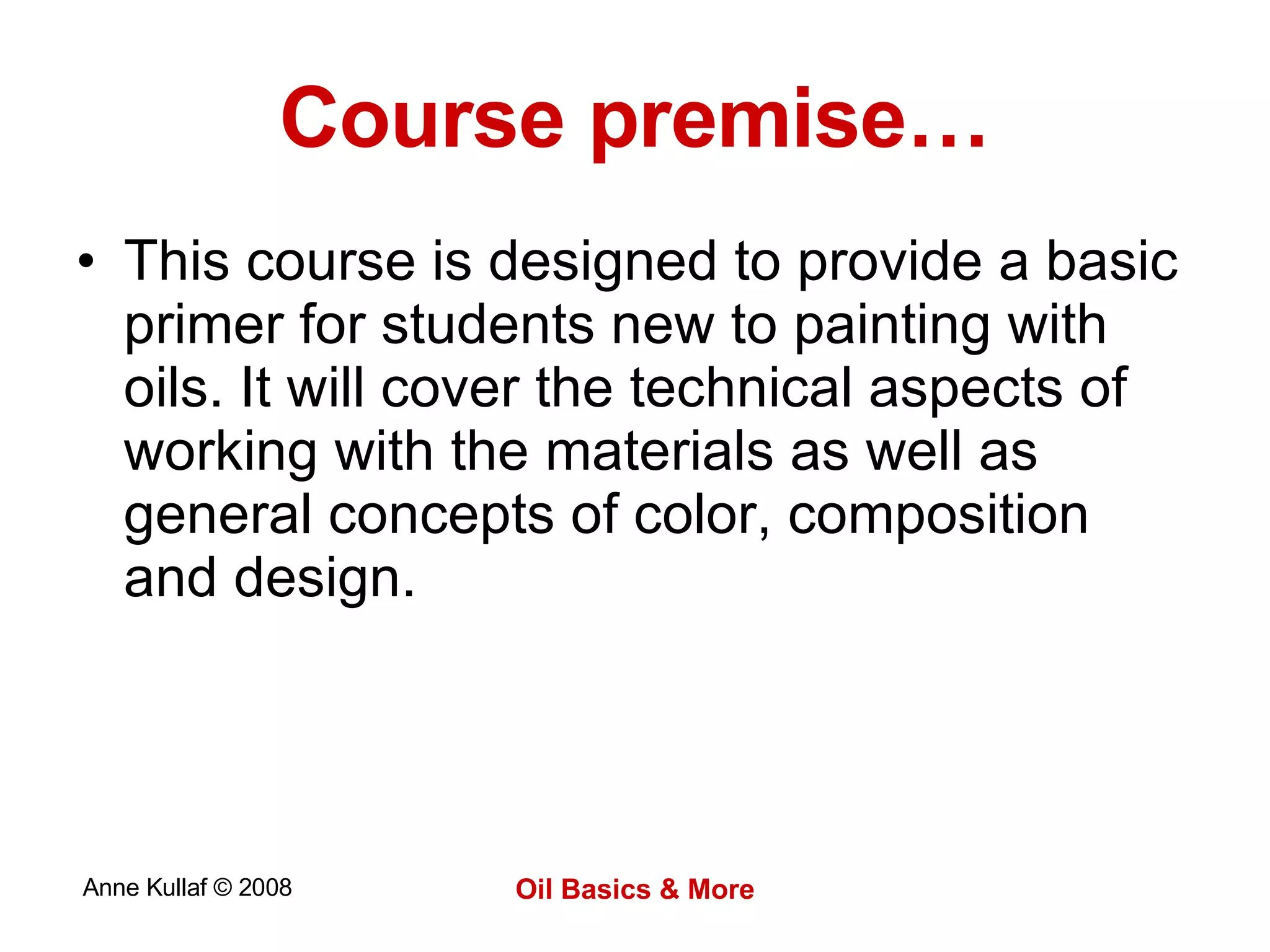 Course premise…

• This course is designed to provide a basic primer for students new to painting with oils. It will cover the technical aspects of working with the materials as well as general concepts of color, composition and design.

Anne Kullaf © 2008

Oil Basics & More